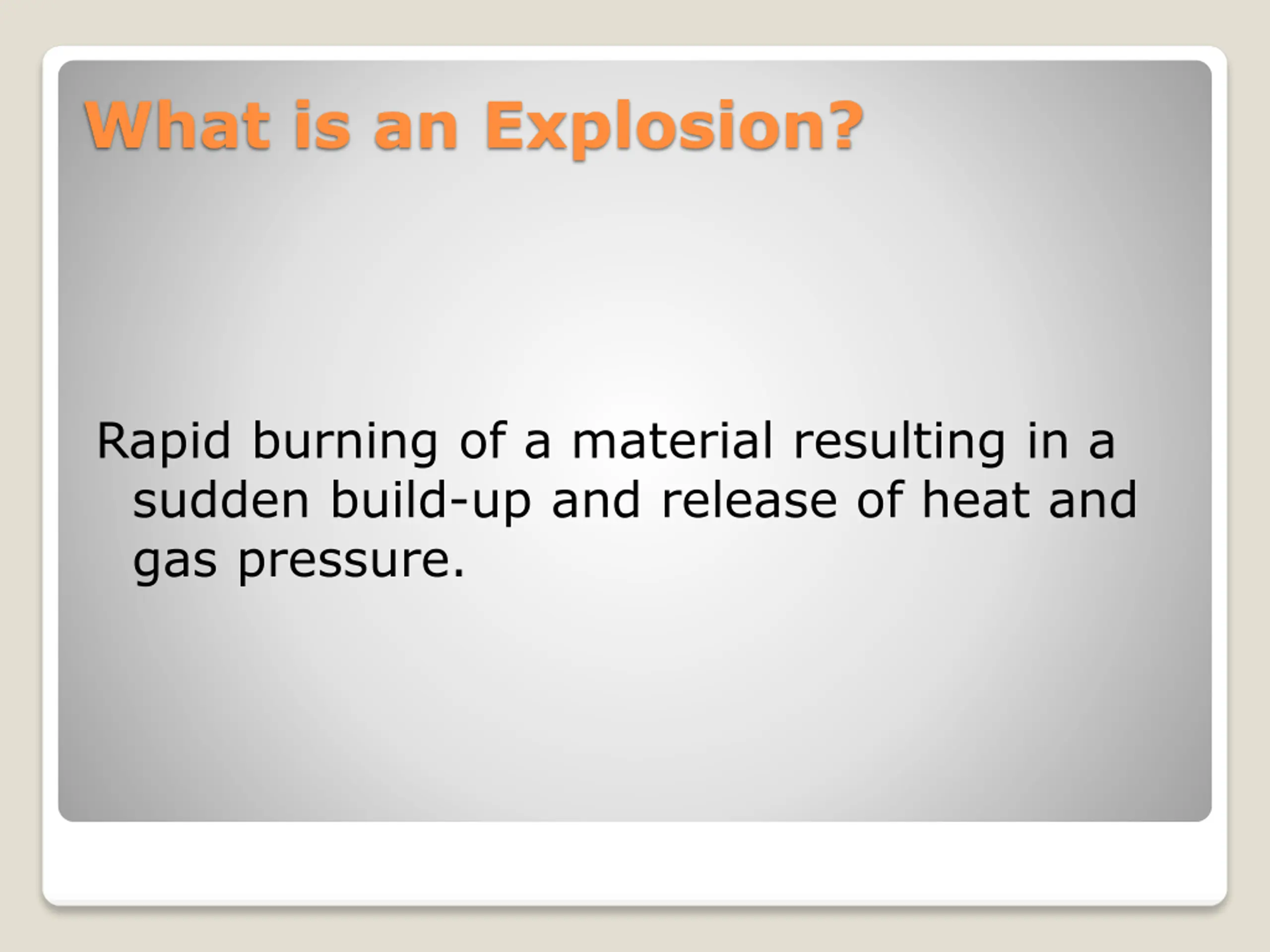 What is an Explosion?

Rapid burning of a material resulting in a sudden build-up and release of heat and gas pressure.